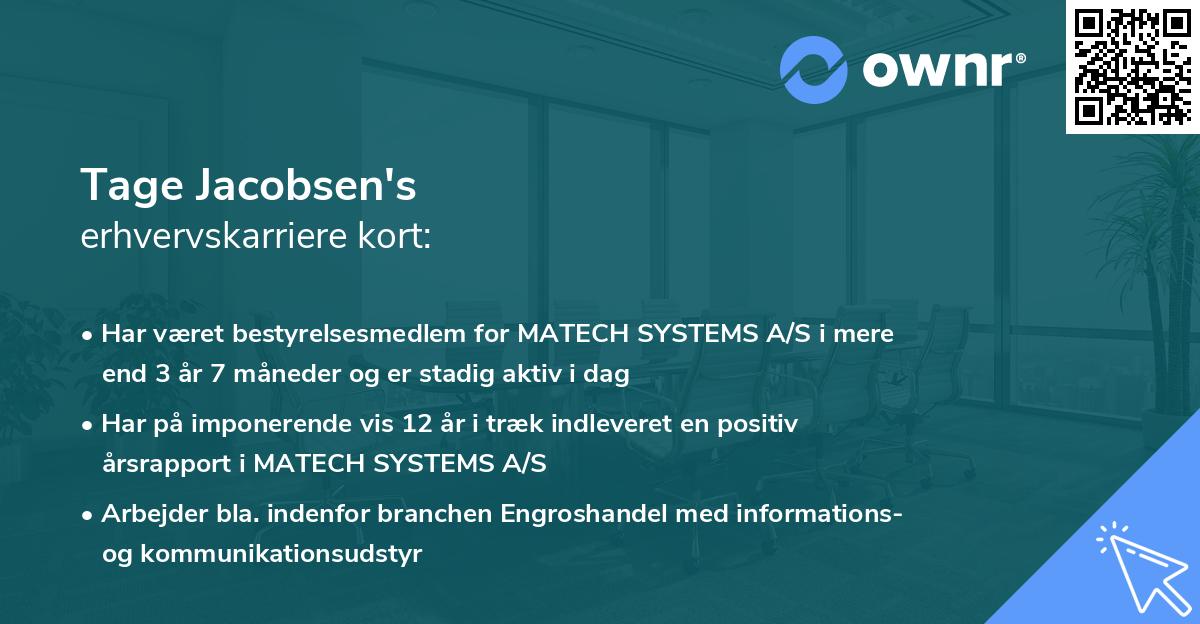 ownr®

Tage Jacobsen's
erhvervskarriere kort:

• Har været bestyrelsesmedlem for MATECH SYSTEMS A/S i mere end 3 år 7 måneder og er stadig aktiv i dag

• Har på imponerende vis 12 år i træk indleveret en positiv årsrapport i MATECH SYSTEMS A/S

• Arbejder bla. indenfor branchen Engroshandel med informations- og kommunikationsudstyr